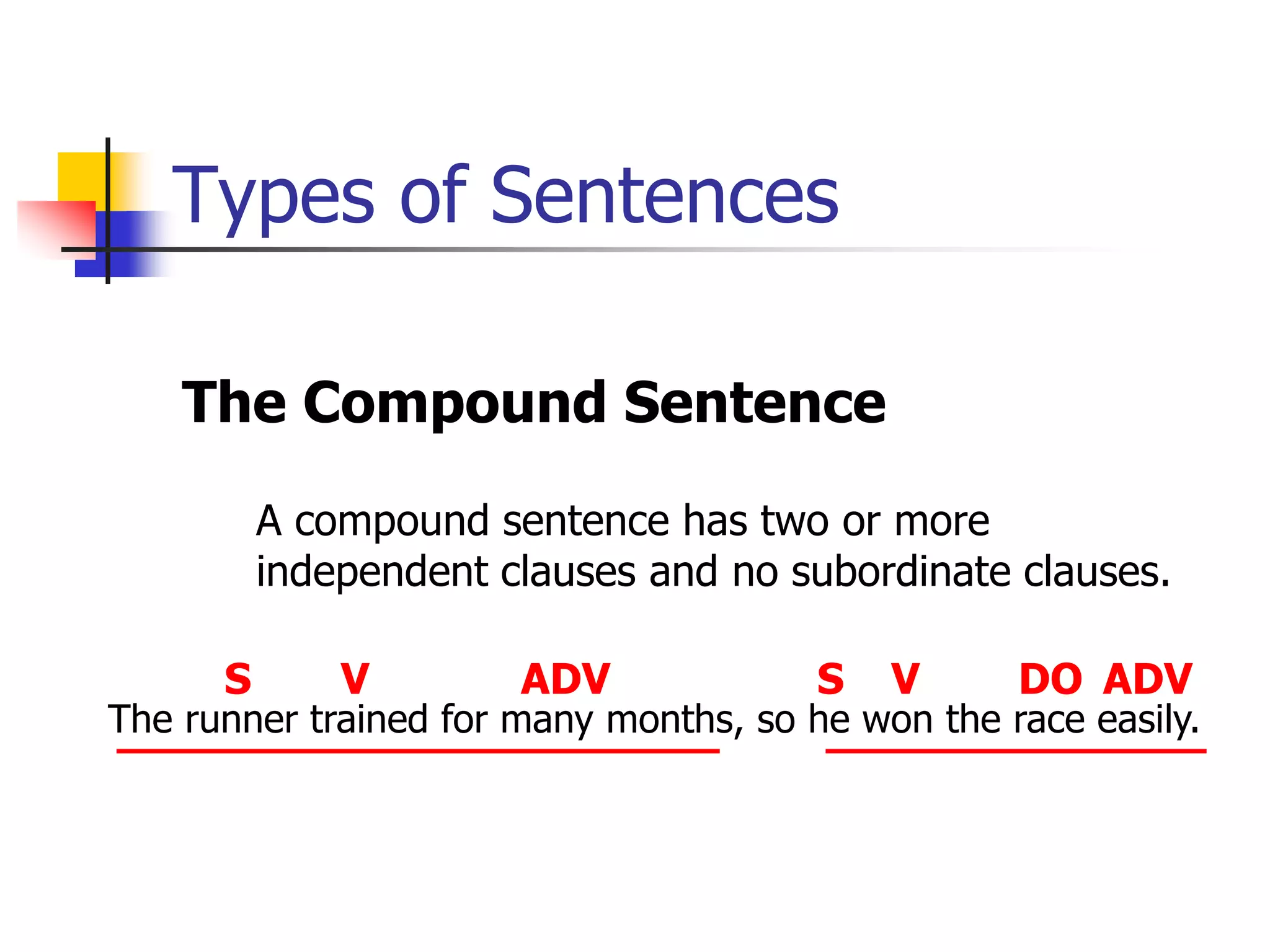 Types of Sentences

The Compound Sentence

A compound sentence has two or more independent clauses and no subordinate clauses.

S V ADV S V DO ADV
The runner trained for many months, so he won the race easily.